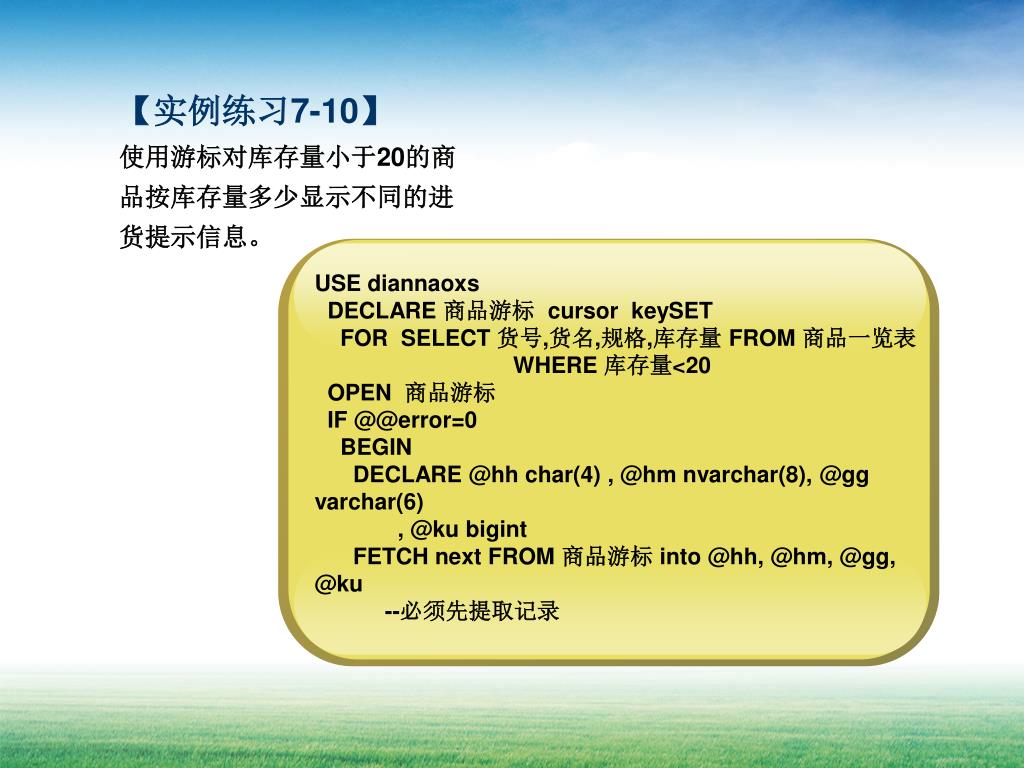 【实例练习7-10】

使用游标对库存量小于20的商品按库存量多少显示不同的进货提示信息。

USE diannaoxs
DECLARE 商品游标 cursor keySET
FOR SELECT 货号,货名,规格,库存量 FROM 商品一览表
WHERE 库存量<20
OPEN 商品游标
IF @@error=0
BEGIN
DECLARE @hh char(4) , @hm nvarchar(8), @gg varchar(6)
, @ku bigint
FETCH next FROM 商品游标 into @hh, @hm, @gg, @ku
--必须先提取记录